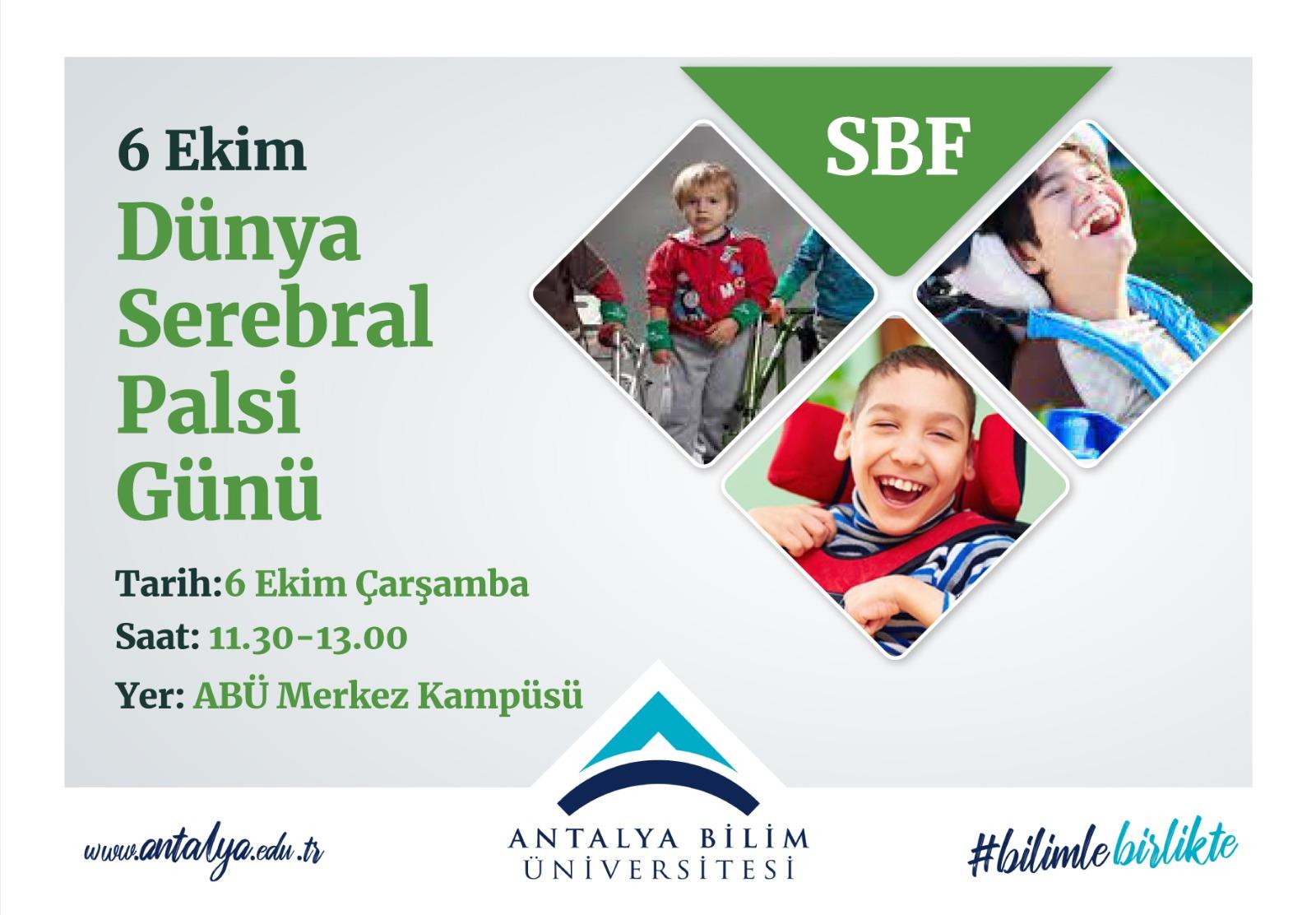 6 Ekim
Dünya Serebral Palsi Günü

SBF

Tarih:6 Ekim Çarşamba
Saat: 11.30-13.00
Yer: ABÜ Merkez Kampüsü

www.antalya.edu.tr

ANTALYA BİLİM ÜNİVERSİTESİ

#bilimlebirlikte